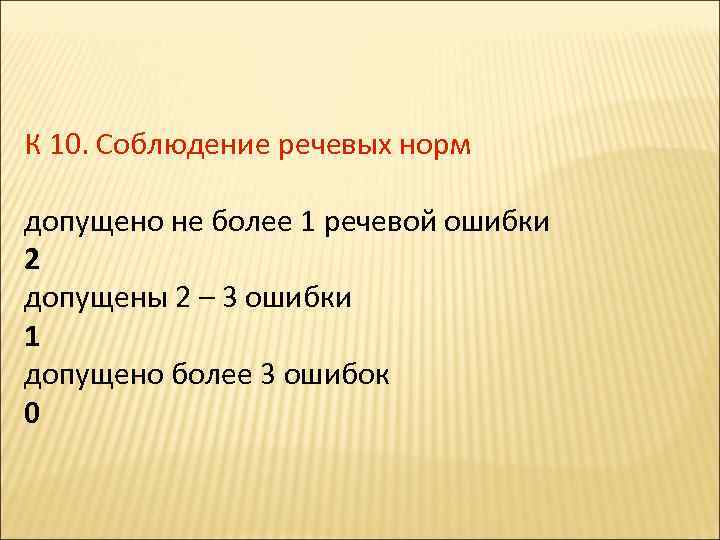 К 10. Соблюдение речевых норм

допущено не более 1 речевой ошибки
2
допущены 2 – 3 ошибки
1
допущено более 3 ошибок
0